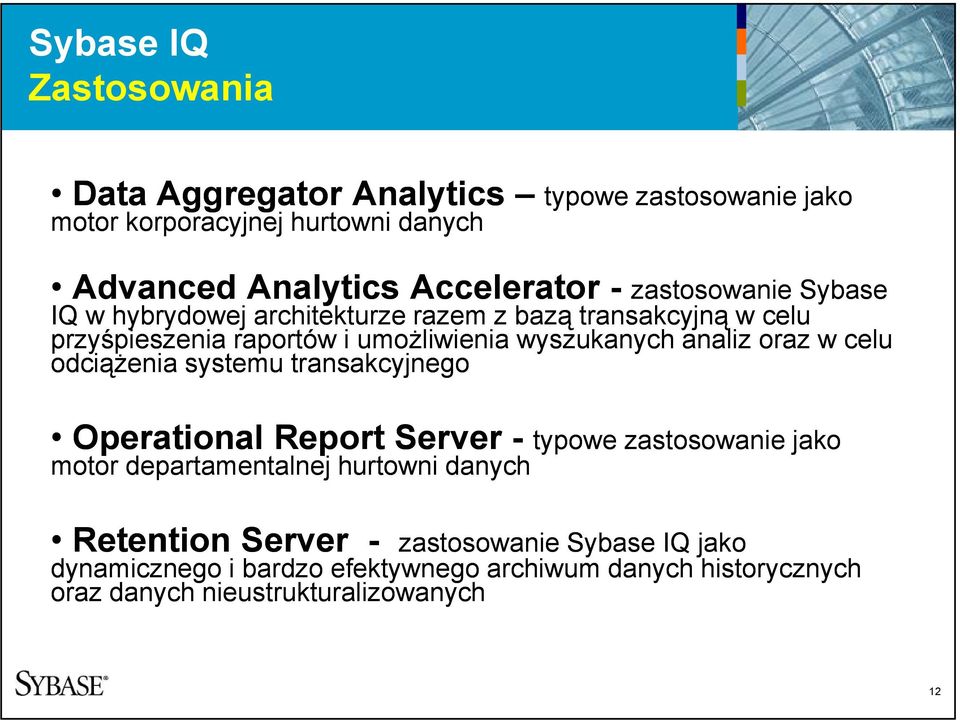 Sybase IQ
Zastosowania

• Data Aggregator Analytics – typowe zastosowanie jako motor korporacyjnej hurtowni danych

• Advanced Analytics Accelerator - zastosowanie Sybase IQ w hybrydowej architekturze razem z bazą transakcyjną w celu przyśpieszenia raportów i umożliwienia wyszukanych analiz oraz w celu odciążenia systemu transakcyjnego

• Operational Report Server - typowe zastosowanie jako motor departamentalnej hurtowni danych

• Retention Server - zastosowanie Sybase IQ jako dynamicznego i bardzo efektywnego archiwum danych historycznych oraz danych nieustrukturalizowanych

SYBASE®

12